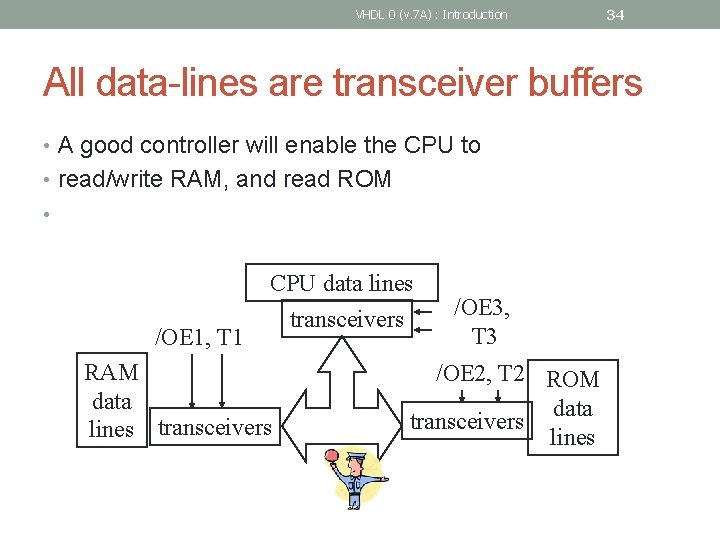 VHDL 0 (v.7A) : Introduction 34

All data-lines are transceiver buffers

• A good controller will enable the CPU to
• read/write RAM, and read ROM
•

CPU data lines
transceivers
/OE3, T3
/OE1, T1
RAM data lines
transceivers
/OE2, T2
transceivers
ROM data lines